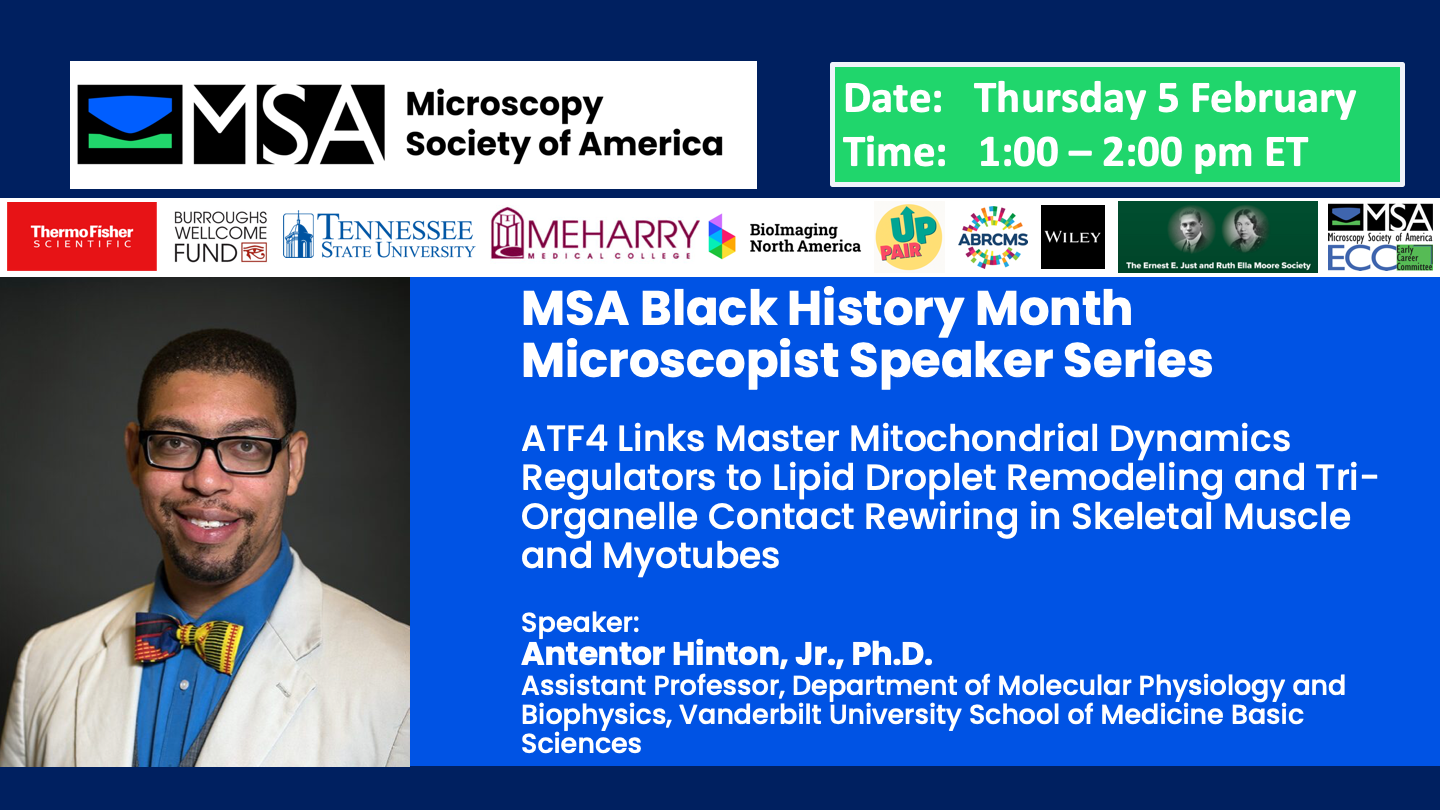 MSA Microscopy Society of America

Date: Thursday 5 February
Time: 1:00 – 2:00 pm ET

ThermoFisher SCIENTIFIC
BURROUGHS WELLCOME FUND
TENNESSEE STATE UNIVERSITY
MEHARRY MEDICAL COLLEGE
BioImaging North America
UP PAIR
ABRCMS
WILEY
The Ernest E. Just and Ruth Ella Moore Society
MSA Microscopy Society of America ECC Early Career Committee

MSA Black History Month Microscopist Speaker Series

ATF4 Links Master Mitochondrial Dynamics Regulators to Lipid Droplet Remodeling and Tri-Organelle Contact Rewiring in Skeletal Muscle and Myotubes

Speaker:
Antentor Hinton, Jr., Ph.D.
Assistant Professor, Department of Molecular Physiology and Biophysics, Vanderbilt University School of Medicine Basic Sciences